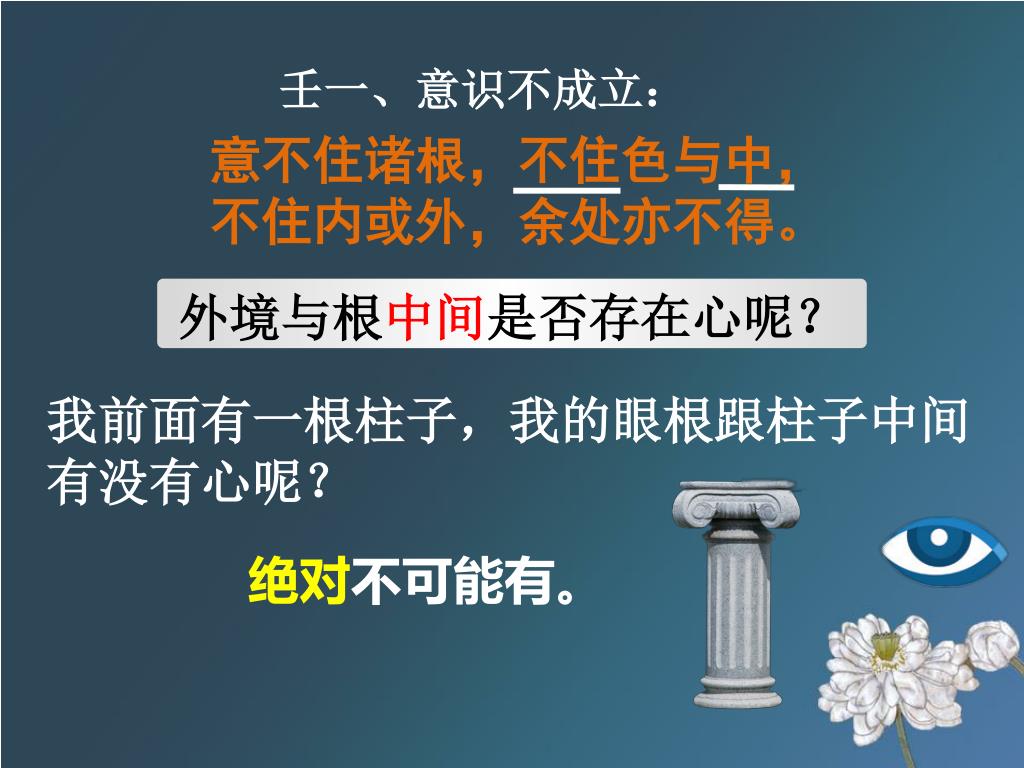 壬一、意识不成立：

意不住诸根，不住色与中，
不住内或外，余处亦不得。

外境与根中间是否存在心呢？

我前面有一根柱子，我的眼根跟柱子中间有没有心呢？

绝对不可能有。